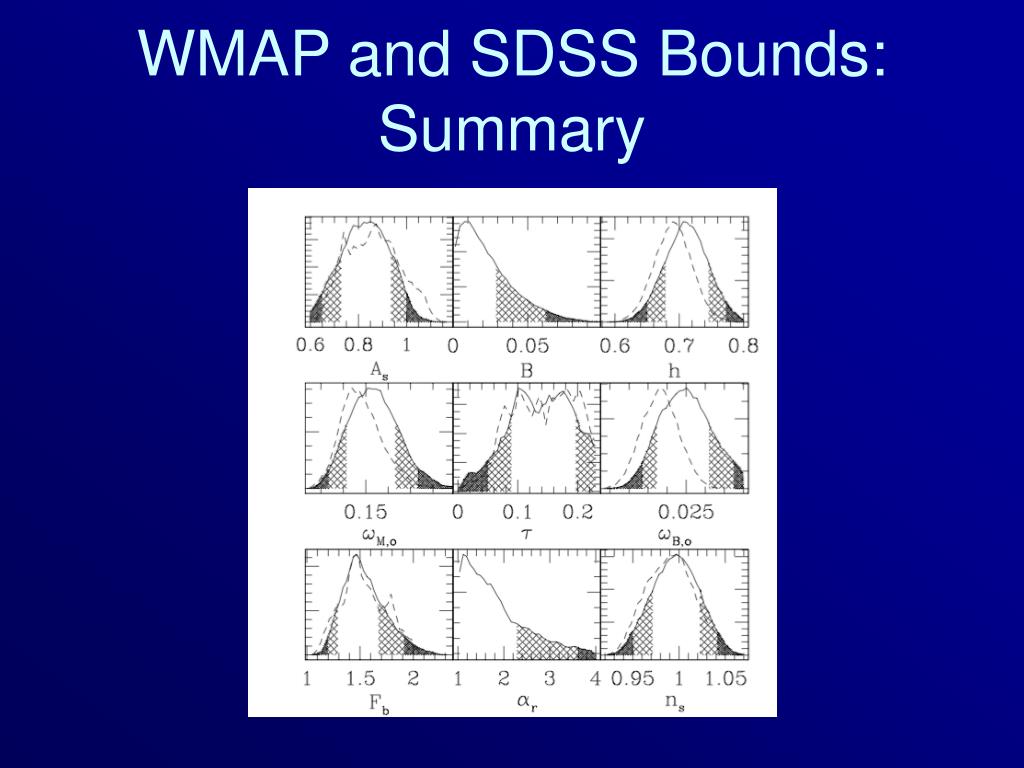 WMAP and SDSS Bounds: Summary

0.6 0.8 1
$A_s$

0 0.05
B

0.6 0.7 0.8
h

0.15
$\omega_{M,o}$

0 0.1 0.2
$\tau$

0.025
$\omega_{B,o}$

1 1.5 2
$F_b$

1 2 3 4
$\alpha_r$

0.95 1 1.05
$n_s$